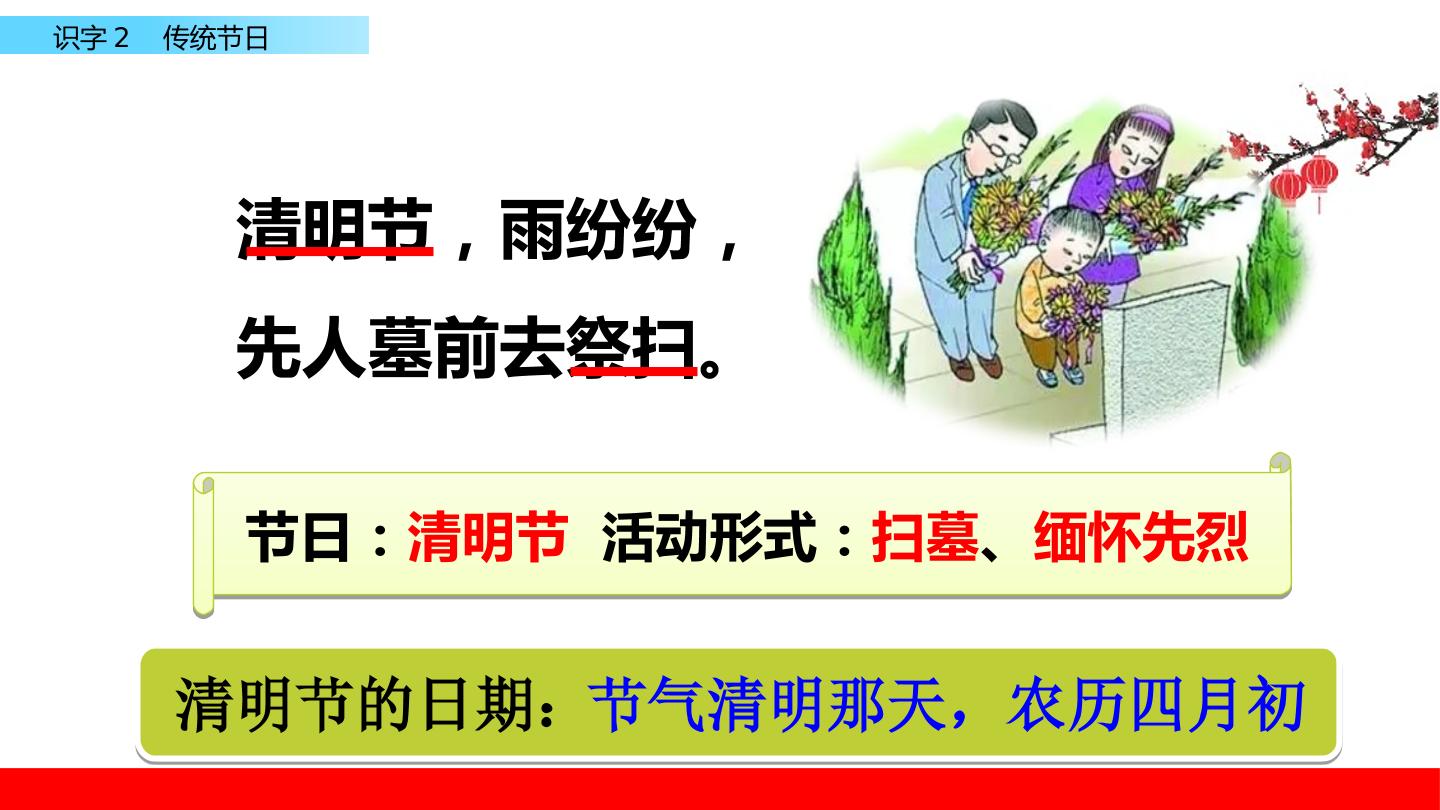 识字2 传统节日

清明节，雨纷纷，

先人墓前去祭扫。

节日：清明节 活动形式：扫墓、缅怀先烈

清明节的日期：节气清明那天，农历四月初